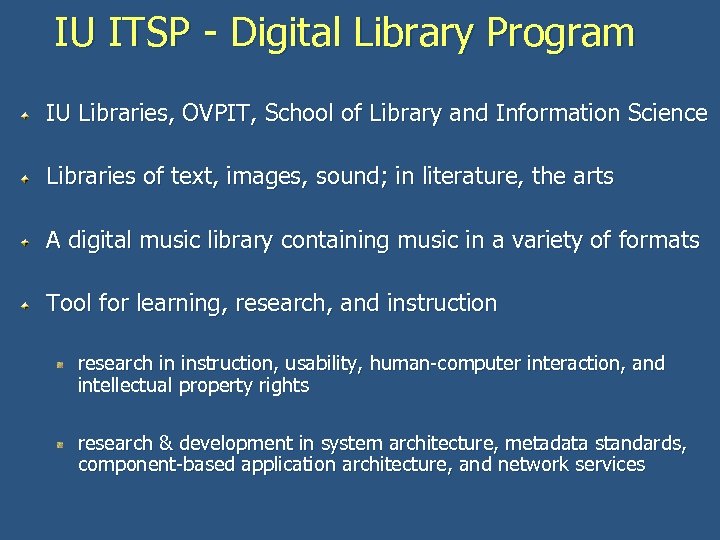 IU ITSP - Digital Library Program

IU Libraries, OVPIT, School of Library and Information Science

Libraries of text, images, sound; in literature, the arts

A digital music library containing music in a variety of formats

Tool for learning, research, and instruction

research in instruction, usability, human-computer interaction, and intellectual property rights

research & development in system architecture, metadata standards, component-based application architecture, and network services